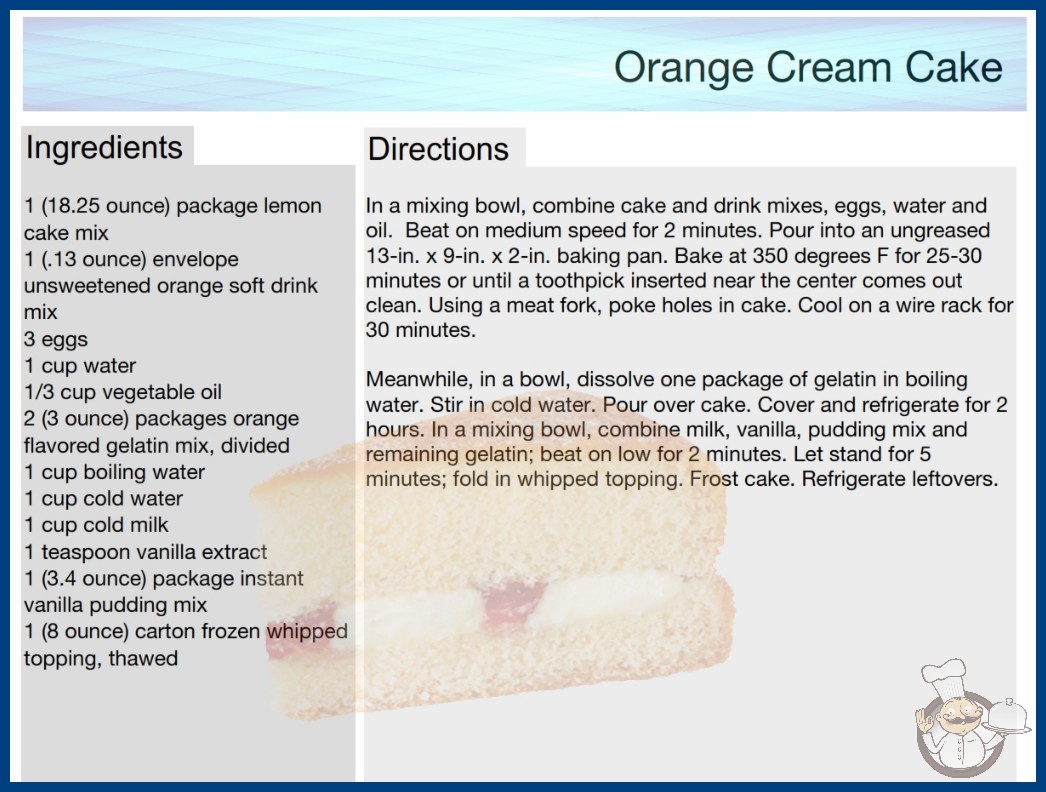 Orange Cream Cake

Ingredients

1 (18.25 ounce) package lemon cake mix
1 (.13 ounce) envelope unsweetened orange soft drink mix
3 eggs
1 cup water
1/3 cup vegetable oil
2 (3 ounce) packages orange flavored gelatin mix, divided
1 cup boiling water
1 cup cold water
1 cup cold milk
1 teaspoon vanilla extract
1 (3.4 ounce) package instant vanilla pudding mix
1 (8 ounce) carton frozen whipped topping, thawed

Directions

In a mixing bowl, combine cake and drink mixes, eggs, water and oil. Beat on medium speed for 2 minutes. Pour into an ungreased 13-in. x 9-in. x 2-in. baking pan. Bake at 350 degrees F for 25-30 minutes or until a toothpick inserted near the center comes out clean. Using a meat fork, poke holes in cake. Cool on a wire rack for 30 minutes.

Meanwhile, in a bowl, dissolve one package of gelatin in boiling water. Stir in cold water. Pour over cake. Cover and refrigerate for 2 hours. In a mixing bowl, combine milk, vanilla, pudding mix and remaining gelatin; beat on low for 2 minutes. Let stand for 5 minutes; fold in whipped topping. Frost cake. Refrigerate leftovers.